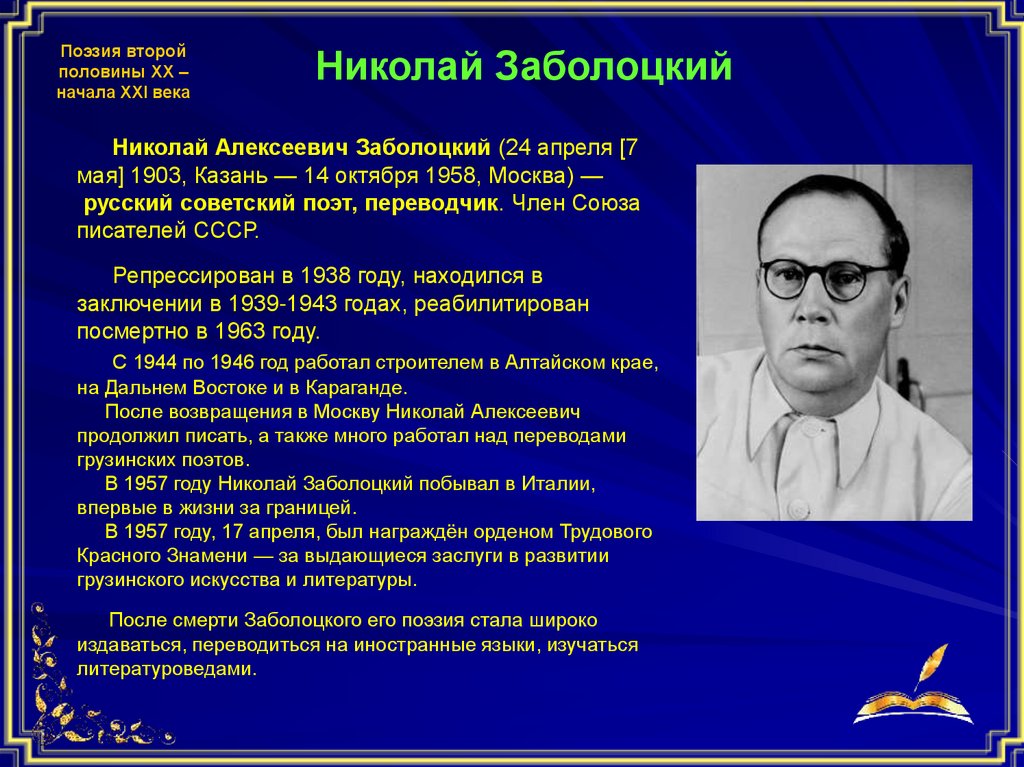 Поэзия второй половины XX – начала XXI века

Николай Заболоцкий

Николай Алексеевич Заболоцкий (24 апреля [7 мая] 1903, Казань — 14 октября 1958, Москва) — русский советский поэт, переводчик. Член Союза писателей СССР.

Репрессирован в 1938 году, находился в заключении в 1939-1943 годах, реабилитирован посмертно в 1963 году.

С 1944 по 1946 год работал строителем в Алтайском крае, на Дальнем Востоке и в Караганде.

После возвращения в Москву Николай Алексеевич продолжил писать, а также много работал над переводами грузинских поэтов.

В 1957 году Николай Заболоцкий побывал в Италии, впервые в жизни за границей.

В 1957 году, 17 апреля, был награждён орденом Трудового Красного Знамени — за выдающиеся заслуги в развитии грузинского искусства и литературы.

После смерти Заболоцкого его поэзия стала широко издаваться, переводиться на иностранные языки, изучаться литературоведами.